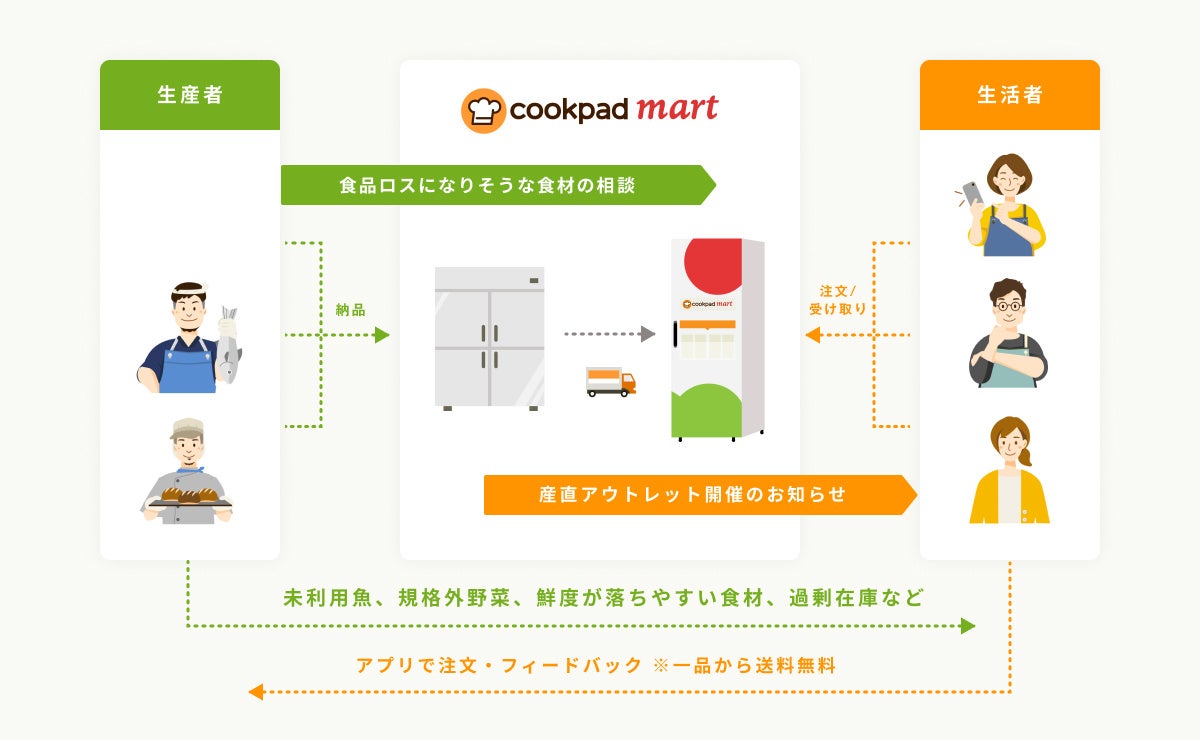 生産者

cookpad mart

生活者

食品ロスになりそうな食材の相談

納品

cookpad mart

注文/受け取り

産直アウトレット開催のお知らせ

未利用魚、規格外野菜、鮮度が落ちやすい食材、過剰在庫など

アプリで注文・フィードバック ※一品から送料無料